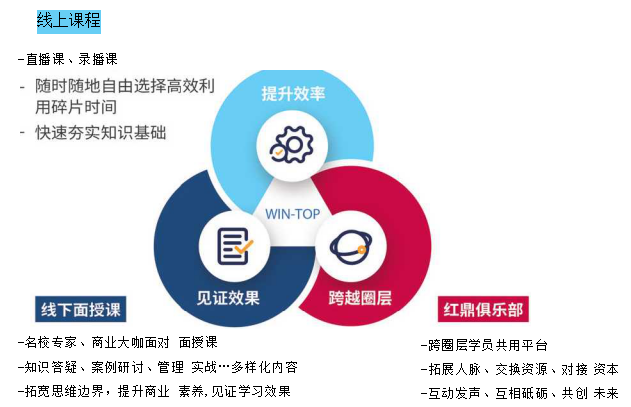 线上课程

-直播课、录播课

- 随时随地自由选择高效利用碎片时间

- 快速夯实知识基础

提升效率

WIN-TOP

见证效果

跨越圈层

线下面授课

-名校专家、商业大咖面对 面授课

-知识答疑、案例研讨、管理 实战…多样化内容

-拓宽思维边界，提升商业 素养，见证学习效果

红鼎俱乐部

-跨圈层学员共用平台

-拓展人脉、交换资源、对接 资本

-互动发声、互相砥砺、共创 未来